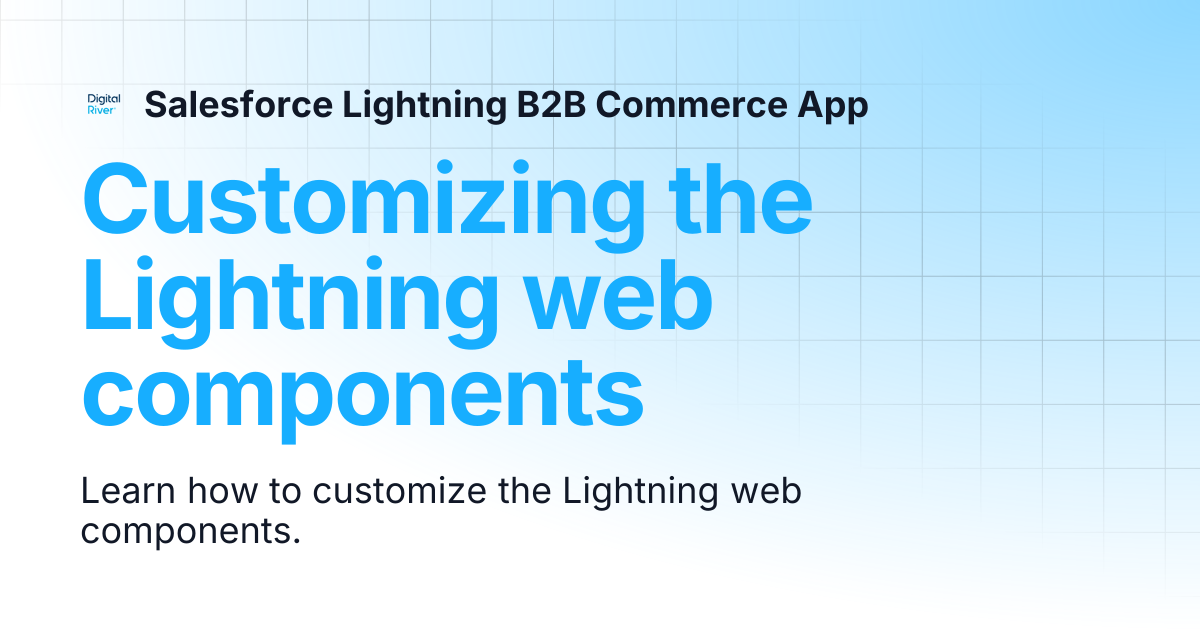 Digital River

Salesforce Lightning B2B Commerce App

Customizing the Lightning web components

Learn how to customize the Lightning web components.